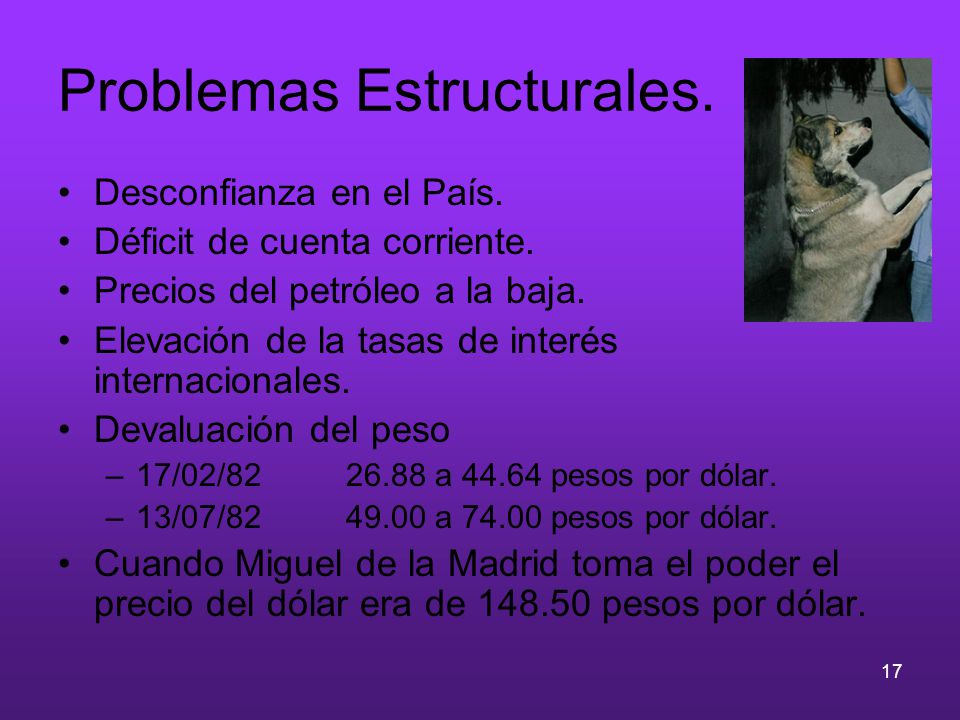 Problemas Estructurales.

• Desconfianza en el País.
• Déficit de cuenta corriente.
• Precios del petróleo a la baja.
• Elevación de la tasas de interés internacionales.
• Devaluación del peso
– 17/02/82 26.88 a 44.64 pesos por dólar.
– 13/07/82 49.00 a 74.00 pesos por dólar.
• Cuando Miguel de la Madrid toma el poder el precio del dólar era de 148.50 pesos por dólar.

17